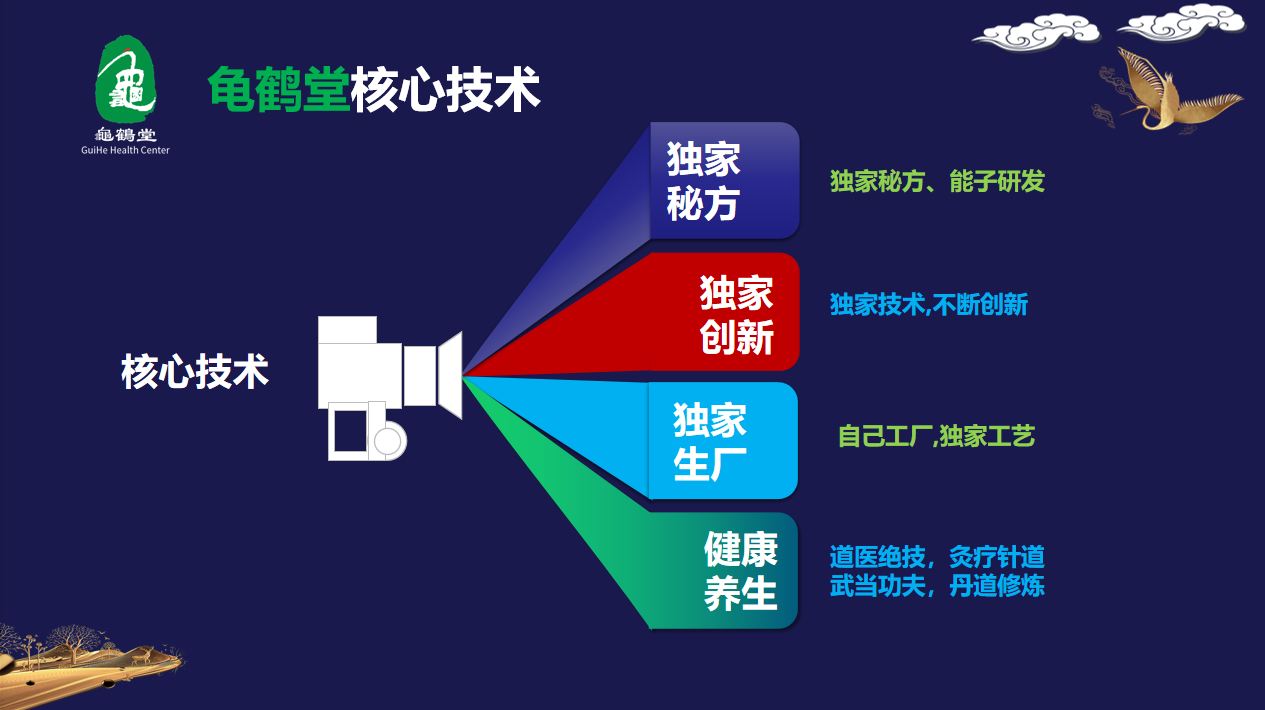 龜鶴堂
GuiHe Health Center

龟鹤堂核心技术

核心技术

独家秘方

独家秘方、能子研发

独家创新

独家技术,不断创新

独家生厂

自己工厂,独家工艺

健康养生

道医绝技，灸疗针道
武当功夫，丹道修炼